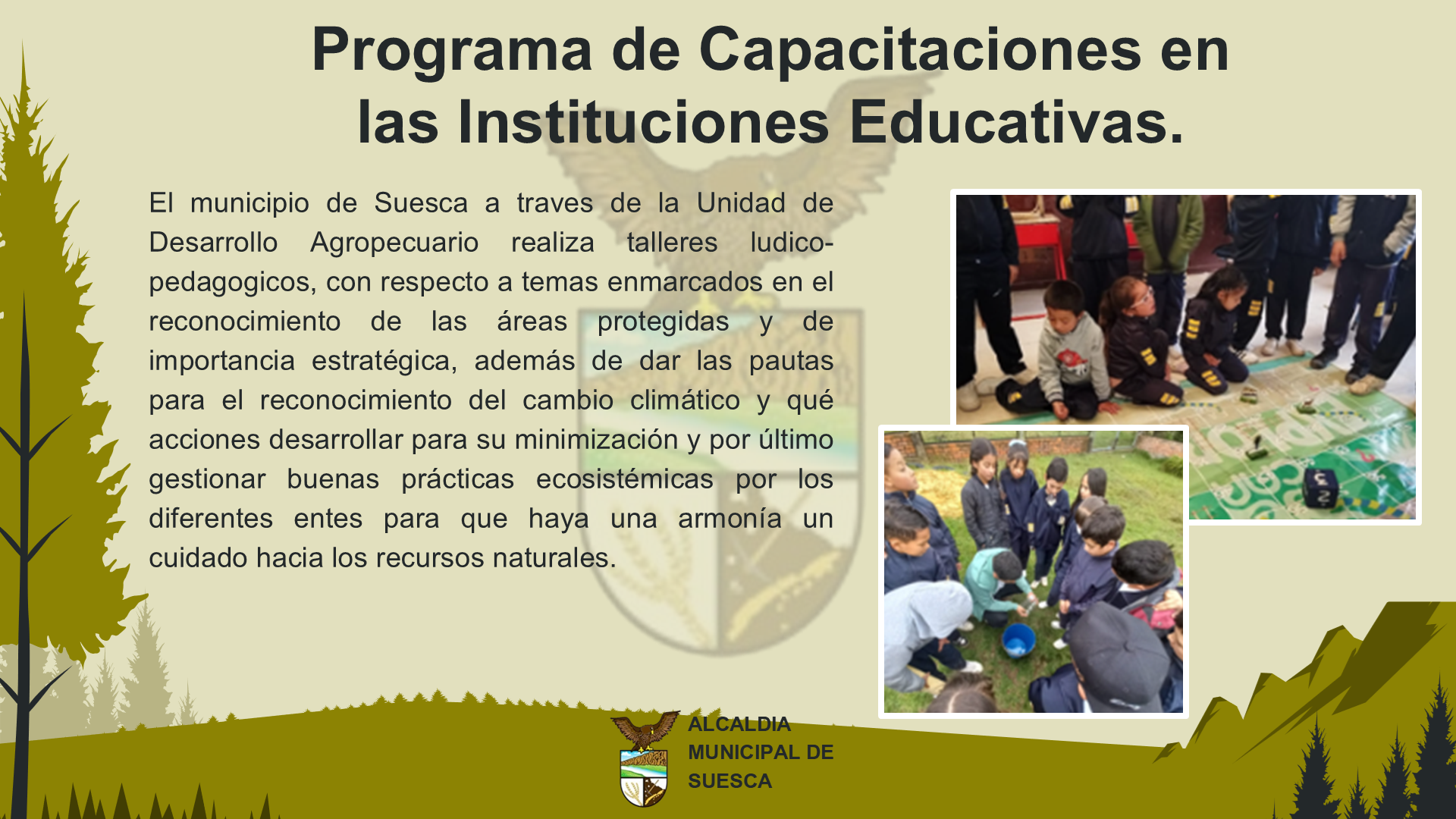 Programa de Capacitaciones en las Instituciones Educativas.

El municipio de Suesca a traves de la Unidad de Desarrollo Agropecuario realiza talleres ludico-pedagogicos, con respecto a temas enmarcados en el reconocimiento de las áreas protegidas y de importancia estratégica, además de dar las pautas para el reconocimiento del cambio climático y qué acciones desarrollar para su minimización y por último gestionar buenas prácticas ecosistémicas por los diferentes entes para que haya una armonía un cuidado hacia los recursos naturales.

ALCALDIA MUNICIPAL DE SUESCA